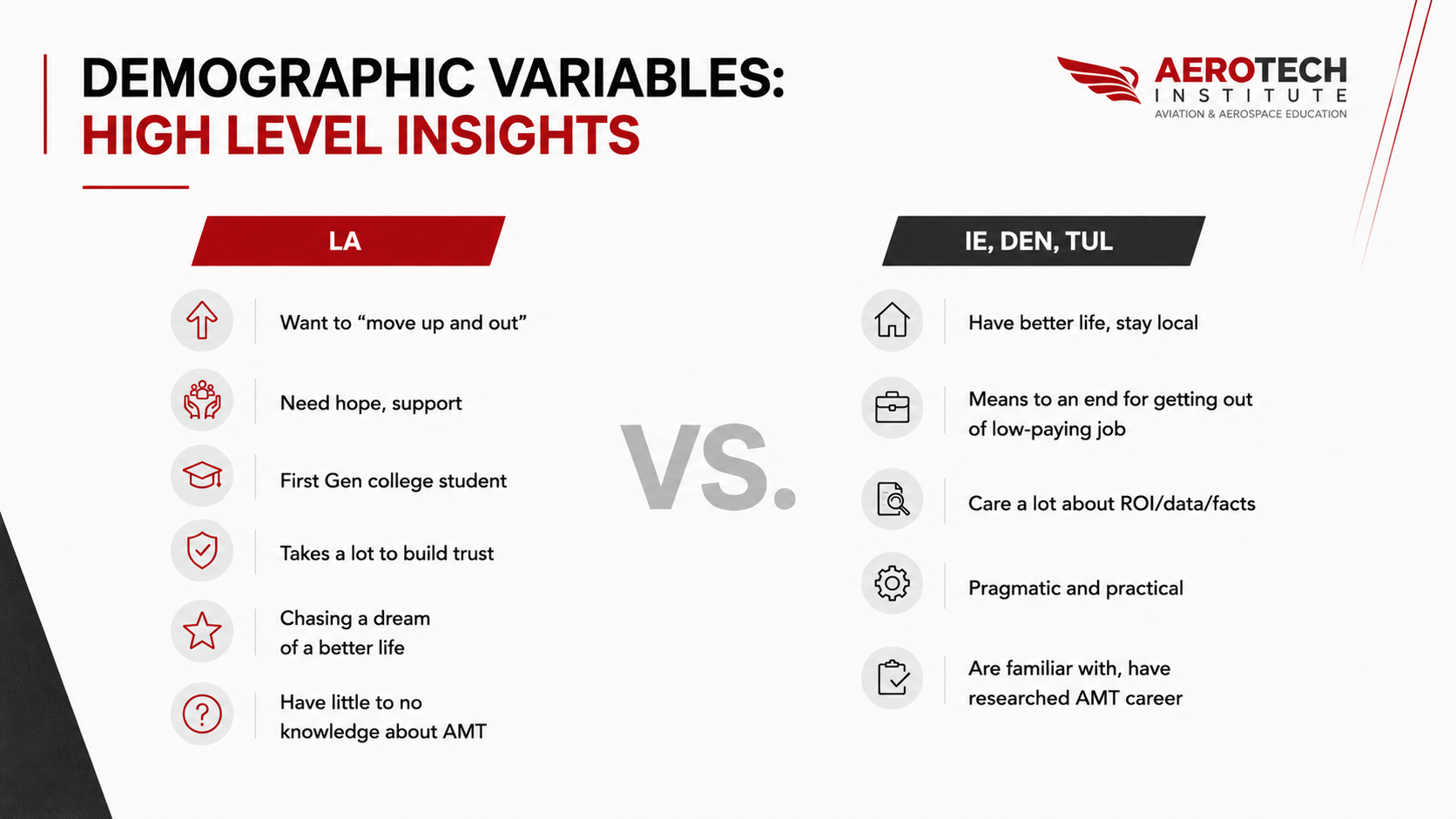 DEMOGRAPHIC VARIABLES:
HIGH LEVEL INSIGHTS

AEROTECH INSTITUTE
AVIATION & AEROSPACE EDUCATION

LA

Want to “move up and out”

Need hope, support

First Gen college student

Takes a lot to build trust

Chasing a dream of a better life

Have little to no knowledge about AMT

VS.

IE, DEN, TUL

Have better life, stay local

Means to an end for getting out of low-paying job

Care a lot about ROI/data/facts

Pragmatic and practical

Are familiar with, have researched AMT career